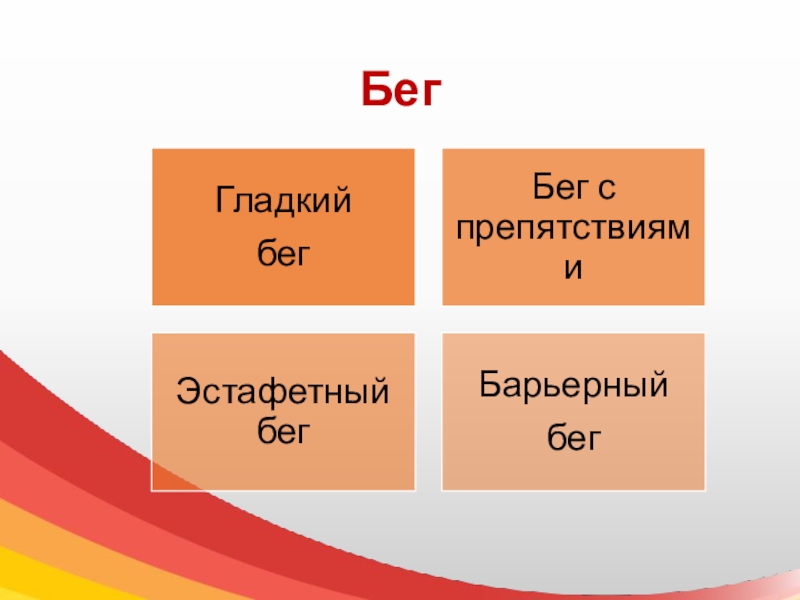 Бег

Гладкий бег

Бег с препятствиями

Эстафетный бег

Барьерный бег